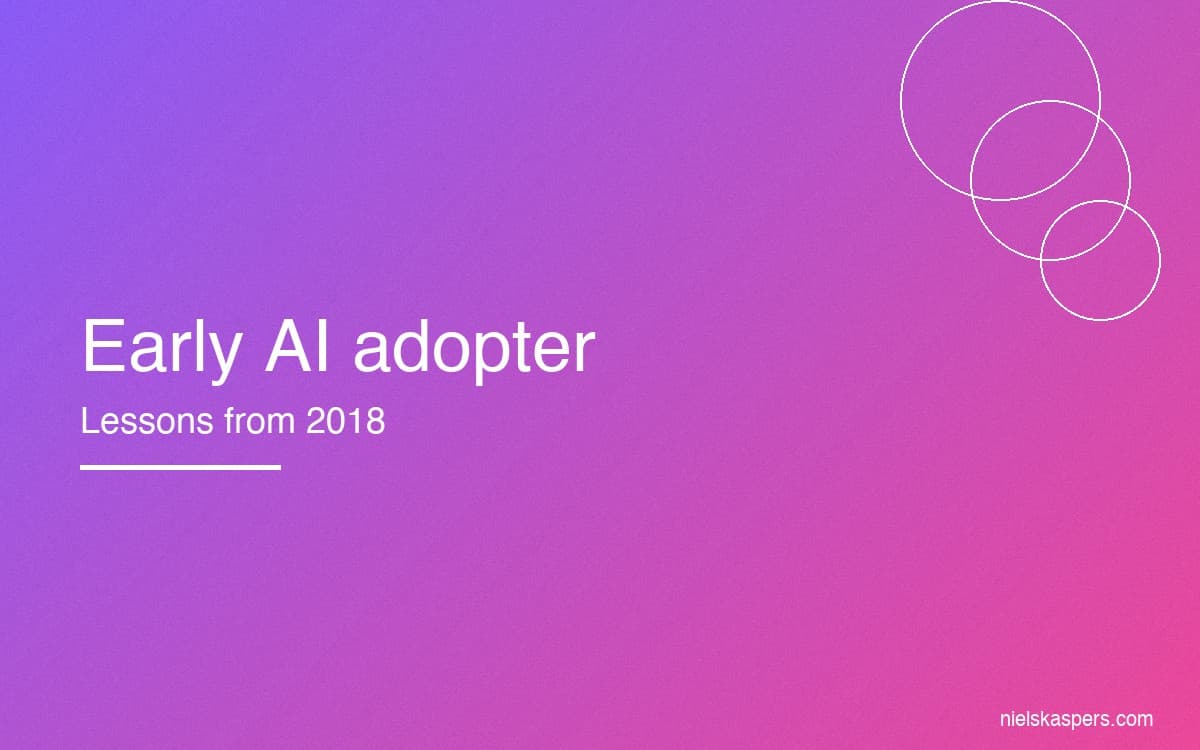 Early AI adopter

Lessons from 2018

nielskaspers.com